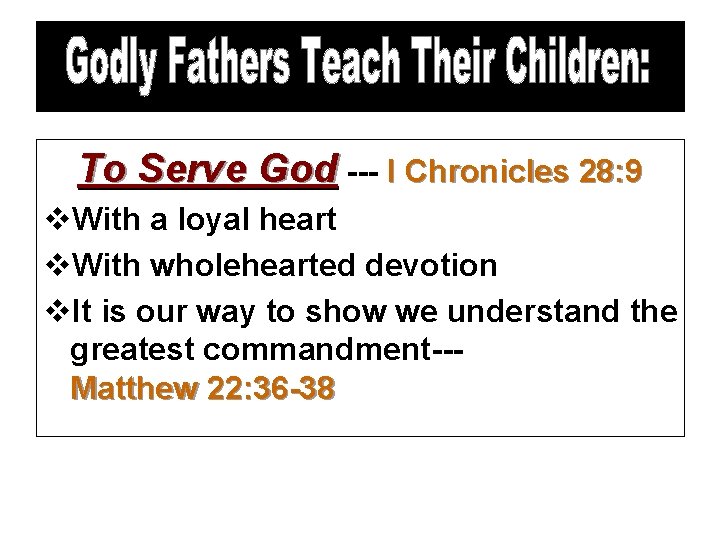 Godly Fathers Teach Their Children:

To Serve God --- I Chronicles 28:9

❖With a loyal heart

❖With wholehearted devotion

❖It is our way to show we understand the greatest commandment--- Matthew 22:36-38